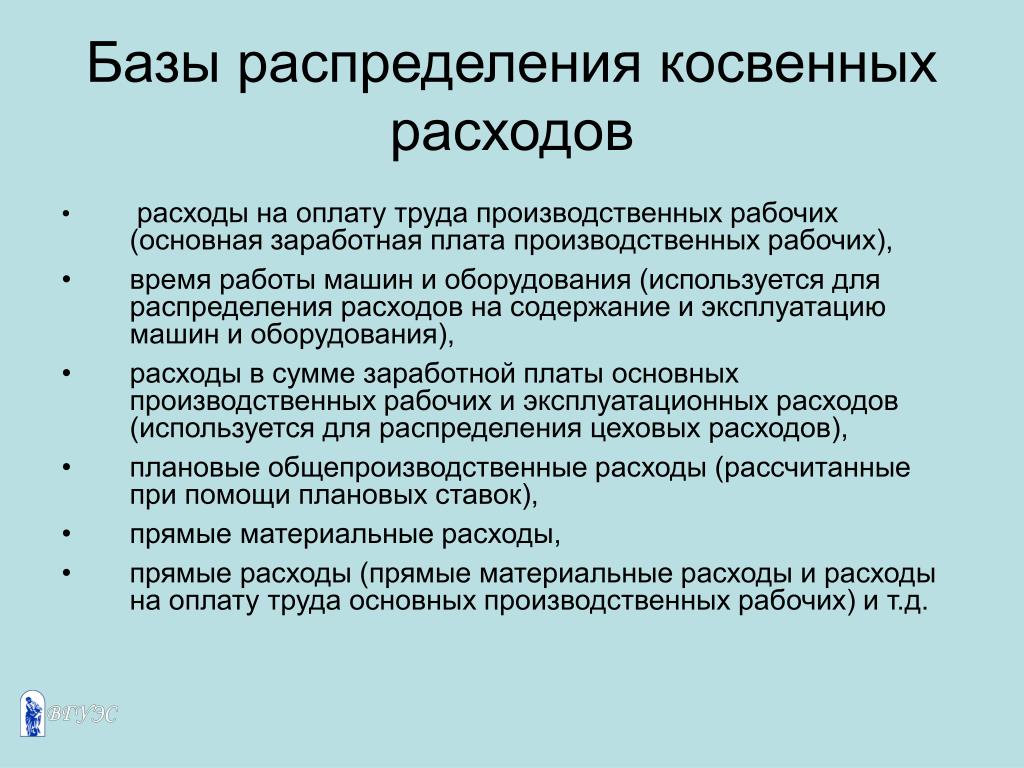 Базы распределения косвенных расходов

• расходы на оплату труда производственных рабочих (основная заработная плата производственных рабочих),
• время работы машин и оборудования (используется для распределения расходов на содержание и эксплуатацию машин и оборудования),
• расходы в сумме заработной платы основных производственных рабочих и эксплуатационных расходов (используется для распределения цеховых расходов),
• плановые общепроизводственные расходы (рассчитанные при помощи плановых ставок),
• прямые материальные расходы,
• прямые расходы (прямые материальные расходы и расходы на оплату труда основных производственных рабочих) и т.д.

ВГУЭС